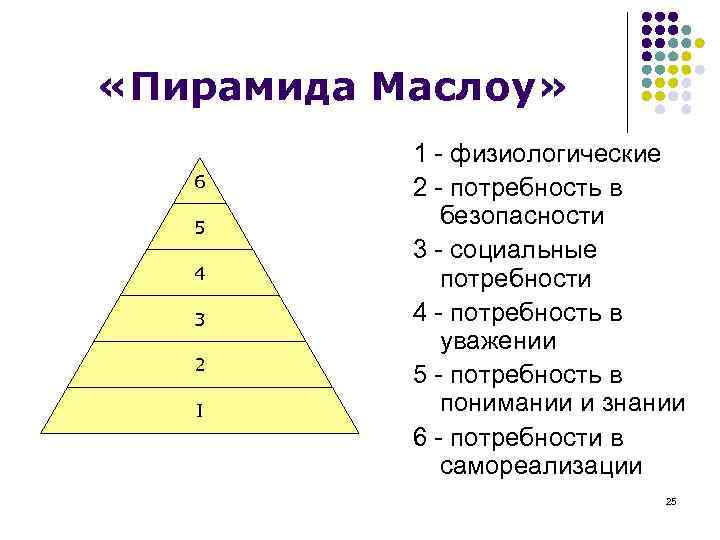 «Пирамида Маслоу»

6
5
4
3
2
I

1 - физиологические
2 - потребность в безопасности
3 - социальные потребности
4 - потребность в уважении
5 - потребность в понимании и знании
6 - потребности в самореализации

25